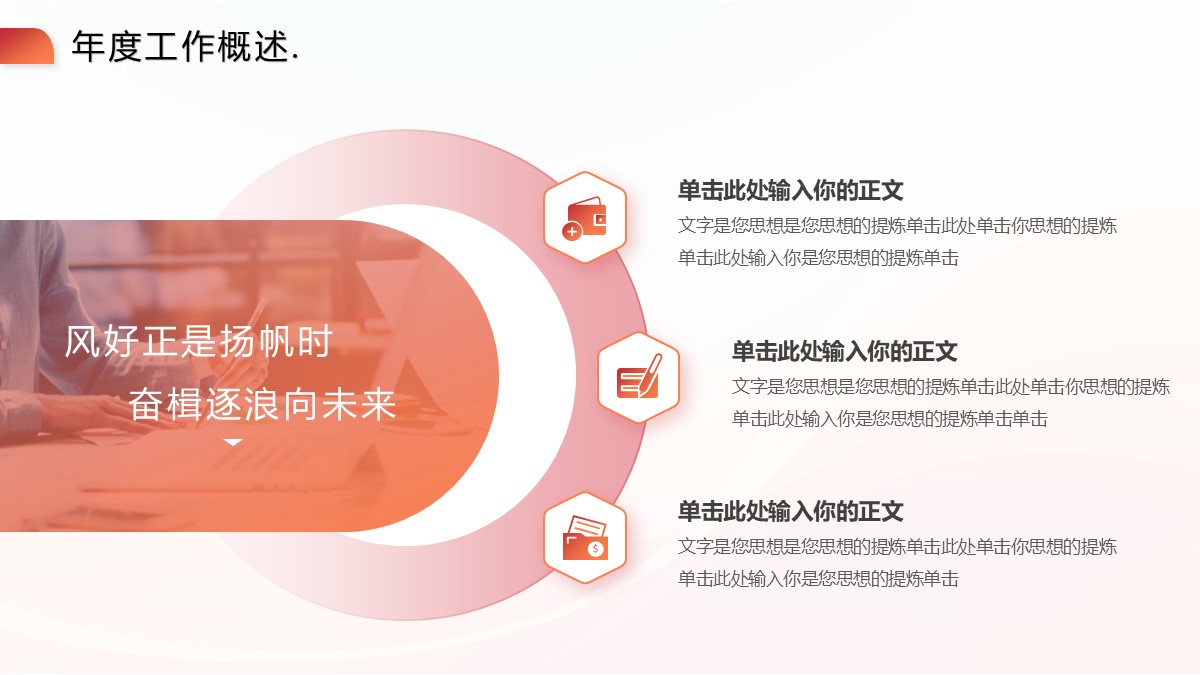 年度工作概述.

风好正是扬帆时

奋楫逐浪向未来

单击此处输入你的正文

文字是您思想是您思想的提炼单击此处单击你思想的提炼单击此处输入你是您思想的提炼单击

单击此处输入你的正文

文字是您思想是您思想的提炼单击此处单击你思想的提炼单击此处输入你是您思想的提炼单击单击

单击此处输入你的正文

文字是您思想是您思想的提炼单击此处单击你思想的提炼单击此处输入你是您思想的提炼单击